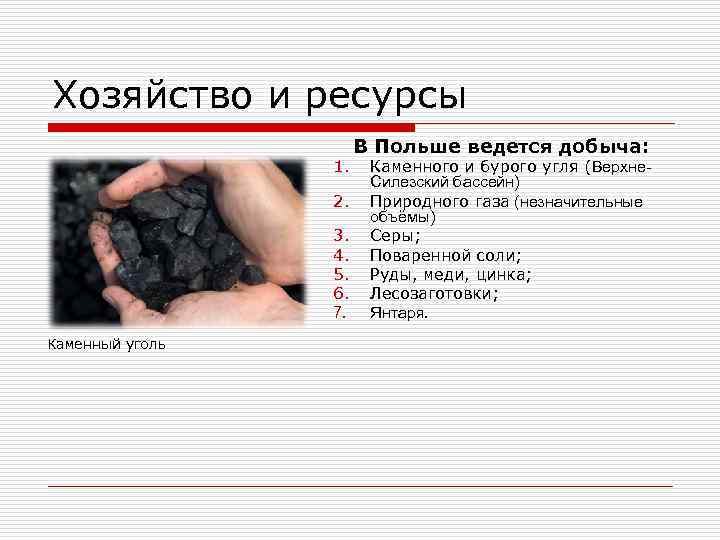 Хозяйство и ресурсы

В Польше ведется добыча:

1. Каменного и бурого угля (Верхне-Силезский бассейн)
2. Природного газа (незначительные объёмы)
3. Серы;
4. Поваренной соли;
5. Руды, меди, цинка;
6. Лесозаготовки;
7. Янтаря.

Каменный уголь